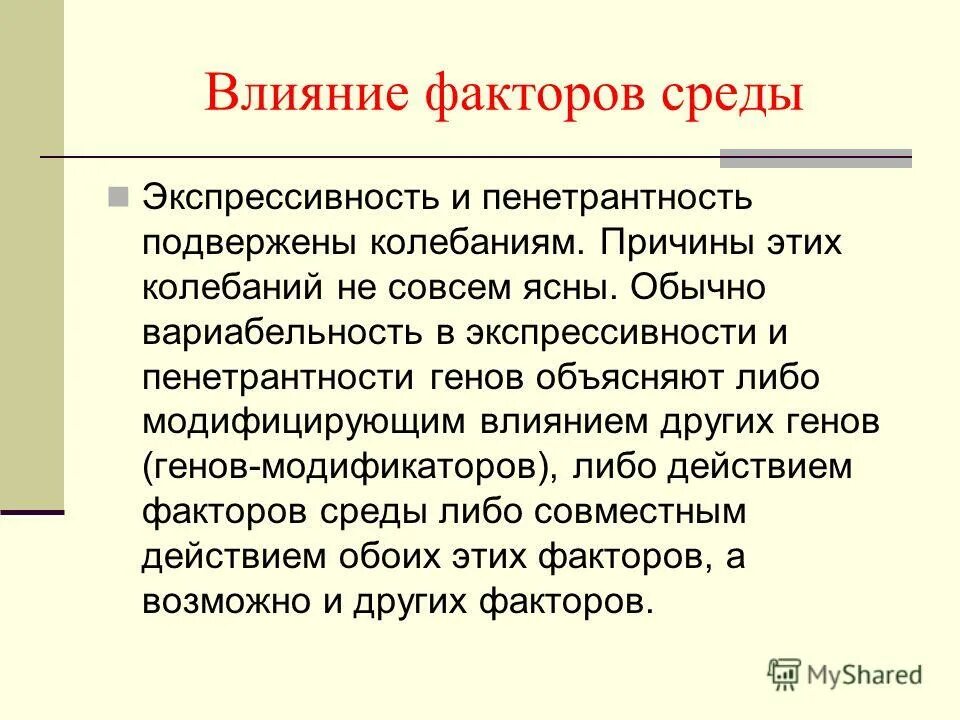 Влияние факторов среды

Экспрессивность и пенетрантность подвержены колебаниям. Причины этих колебаний не совсем ясны. Обычно вариабельность в экспрессивности и пенетрантности генов объясняют либо модифицирующим влиянием других генов (генов-модификаторов), либо действием факторов среды либо совместным действием обоих этих факторов, а возможно и других факторов.

MyShared